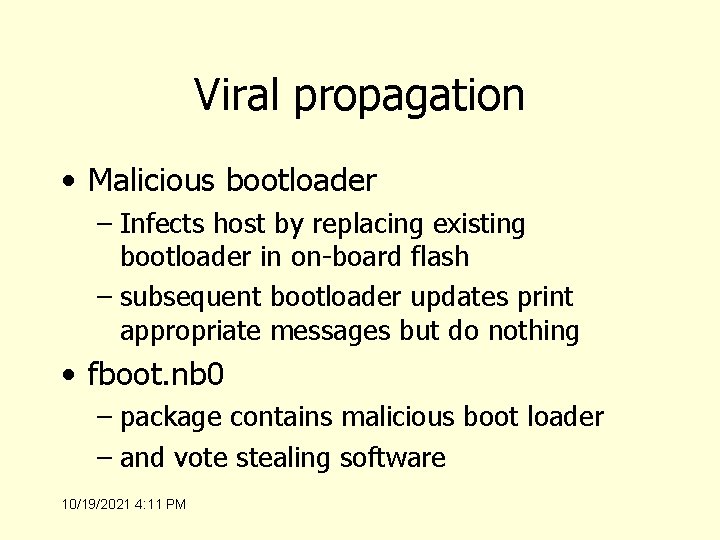 Viral propagation

• Malicious bootloader
  – Infects host by replacing existing bootloader in on-board flash
  – subsequent bootloader updates print appropriate messages but do nothing
• fboot.nb0
  – package contains malicious boot loader
  – and vote stealing software

10/19/2021 4:11 PM